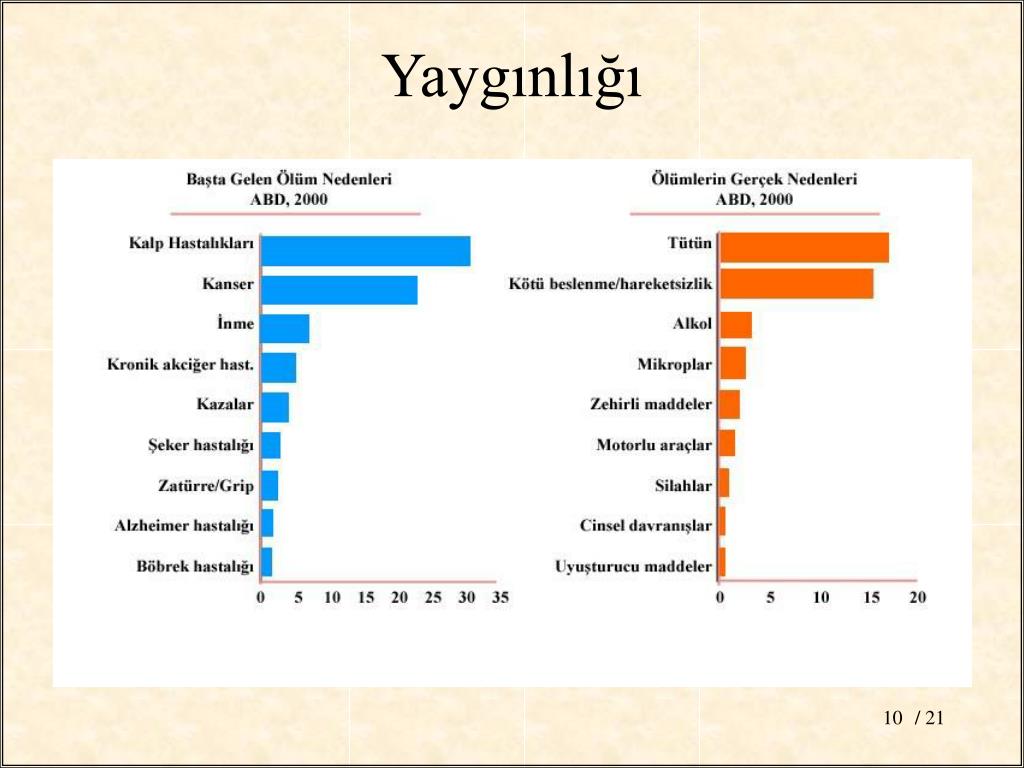 Yaygınlığı

Başta Gelen Ölüm Nedenleri
ABD, 2000

Kalp Hastalıkları
Kanser
İnme
Kronik akciğer hast.
Kazalar
Şeker hastalığı
Zatürre/Grip
Alzheimer hastalığı
Böbrek hastalığı

0 5 10 15 20 25 30 35

Ölümlerin Gerçek Nedenleri
ABD, 2000

Tütün
Kötü beslenme/hareketsizlik
Alkol
Mikroplar
Zehirli maddeler
Motorlu araçlar
Silahlar
Cinsel davranışlar
Uyuşturucu maddeler

0 5 10 15 20

10 / 21